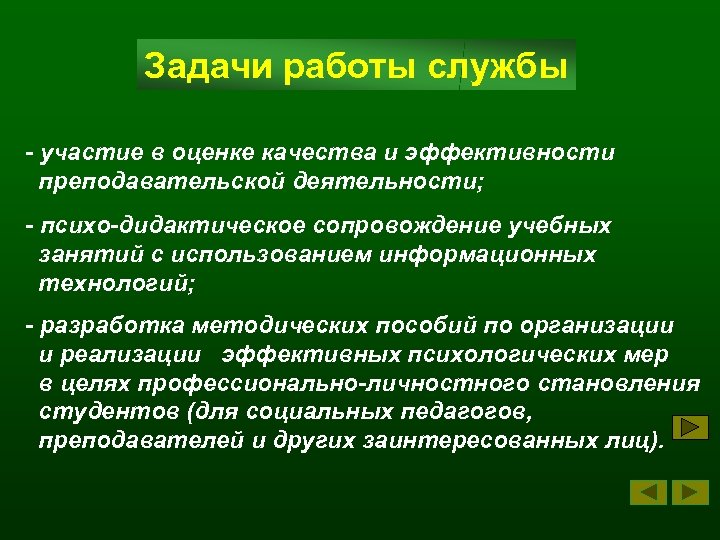 Задачи работы службы

- участие в оценке качества и эффективности преподавательской деятельности;

- психо-дидактическое сопровождение учебных занятий с использованием информационных технологий;

- разработка методических пособий по организации и реализации эффективных психологических мер в целях профессионально-личностного становления студентов (для социальных педагогов, преподавателей и других заинтересованных лиц).